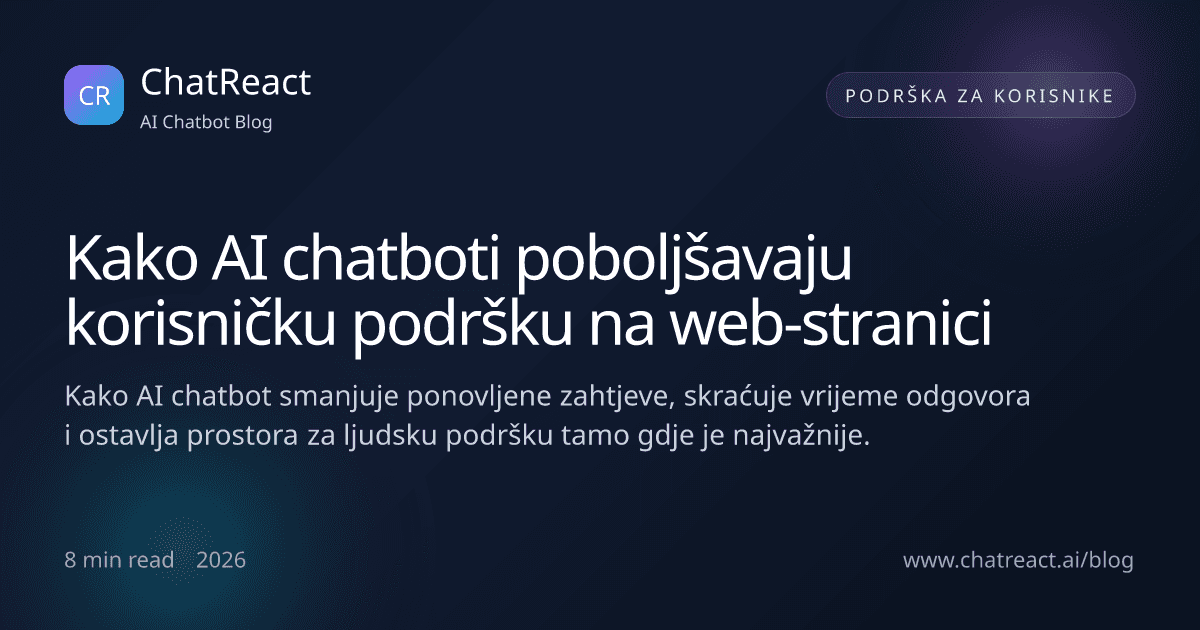 CR
ChatReact
AI Chatbot Blog

PODRŠKA ZA KORISNIKE

Kako AI chatboti poboljšavaju korisničku podršku na web-stranici

Kako AI chatbot smanjuje ponovljene zahtjeve, skraćuje vrijeme odgovora i ostavlja prostora za ljudsku podršku tamo gdje je najvažnije.

8 min read 2026

www.chatreact.ai/blog